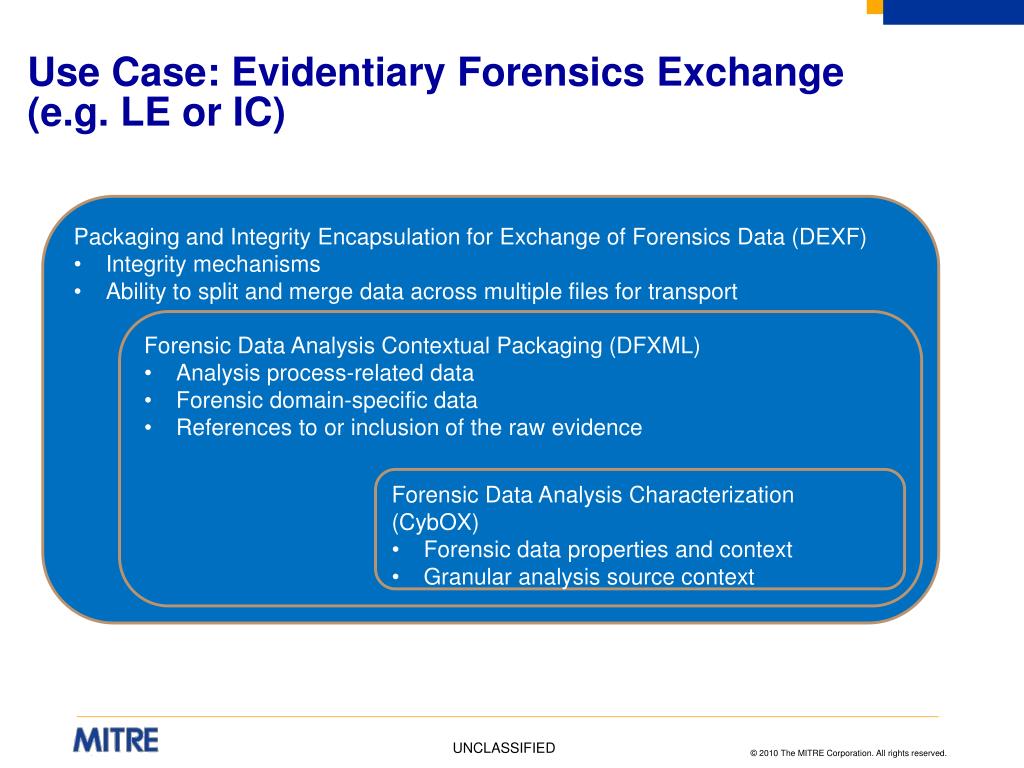 Use Case: Evidentiary Forensics Exchange (e.g. LE or IC)

Packaging and Integrity Encapsulation for Exchange of Forensics Data (DEXF)
• Integrity mechanisms
• Ability to split and merge data across multiple files for transport

Forensic Data Analysis Contextual Packaging (DFXML)
• Analysis process-related data
• Forensic domain-specific data
• References to or inclusion of the raw evidence

Forensic Data Analysis Characterization (CybOX)
• Forensic data properties and context
• Granular analysis source context

MITRE

UNCLASSIFIED

© 2010 The MITRE Corporation. All rights reserved.